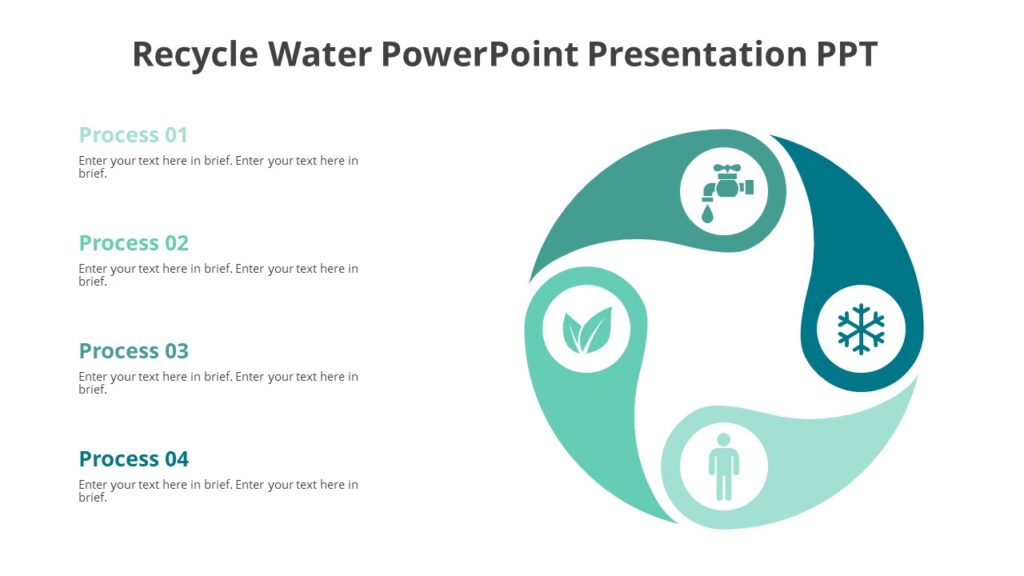 Recycle Water PowerPoint Presentation PPT

Process 01
Enter your text here in brief. Enter your text here in brief.

Process 02
Enter your text here in brief. Enter your text here in brief.

Process 03
Enter your text here in brief. Enter your text here in brief.

Process 04
Enter your text here in brief. Enter your text here in brief.